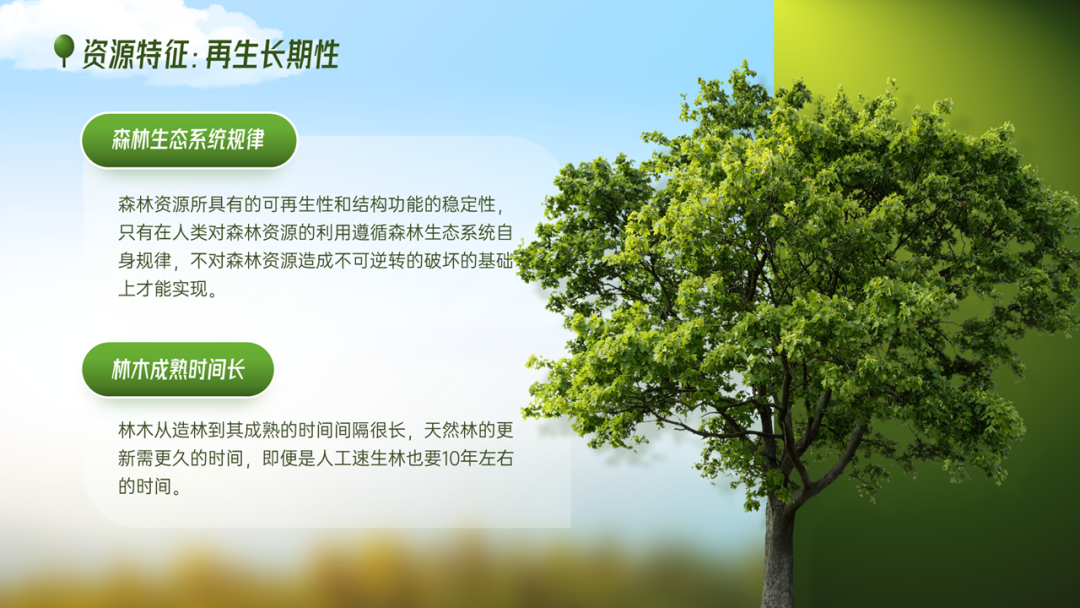 资源特征：再生长期性

森林生态系统规律

森林资源所具有的可再生性和结构功能的稳定性，只有在人类对森林资源的利用遵循森林生态系统自身规律，不对森林资源造成不可逆转的破坏的基础上才能实现。

林木成熟时间长

林木从造林到其成熟的时间间隔很长，天然林的更新需更久的时间，即便是人工速生林也要10年左右的时间。